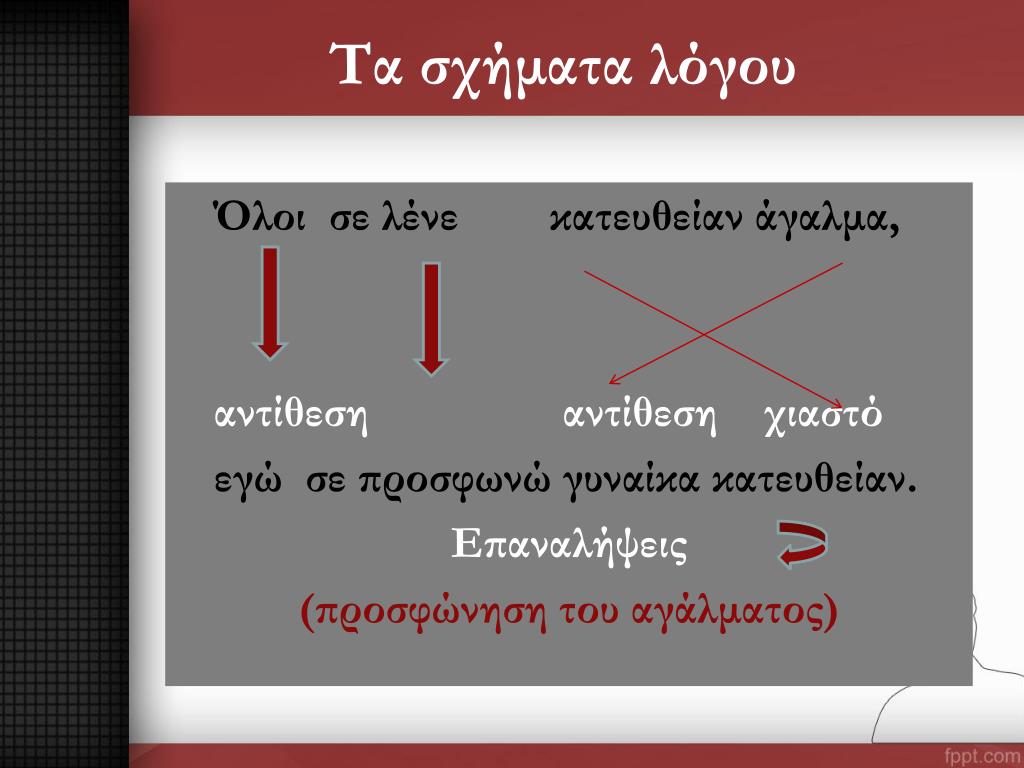 Τα σχήματα λόγου

Όλοι σε λένε κατευθείαν άγαλμα,

αντίθεση αντίθεση χιαστό

εγώ σε προσφωνώ γυναίκα κατευθείαν.

Επαναλήψεις

(προσφώνηση του αγάλματος)

fppt.com